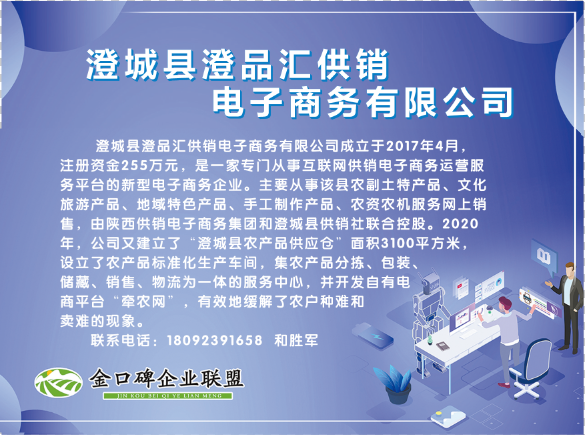 澄城县澄品汇供销
电子商务有限公司

澄城县澄品汇供销电子商务有限公司成立于2017年4月，注册资金255万元，是一家专门从事互联网供销电子商务运营服务平台的新型电子商务企业。主要从事该县农副土特产品、文化旅游产品、地域特色产品、手工制作产品、农资农机服务网上销售，由陕西供销电子商务集团和澄城县供销社联合控股。2020年，公司又建立了“澄城县农产品供应仓”面积3100平方米，设立了农产品标准化生产车间，集农产品分拣、包装、储藏、销售、物流为一体的服务中心，并开发自有电商平台“牵农网”，有效地缓解了农户种难和卖难的现象。

联系电话：18092391658 和胜军

金口碑企业联盟
JIN KOU BEI QI YE LIAN MENG